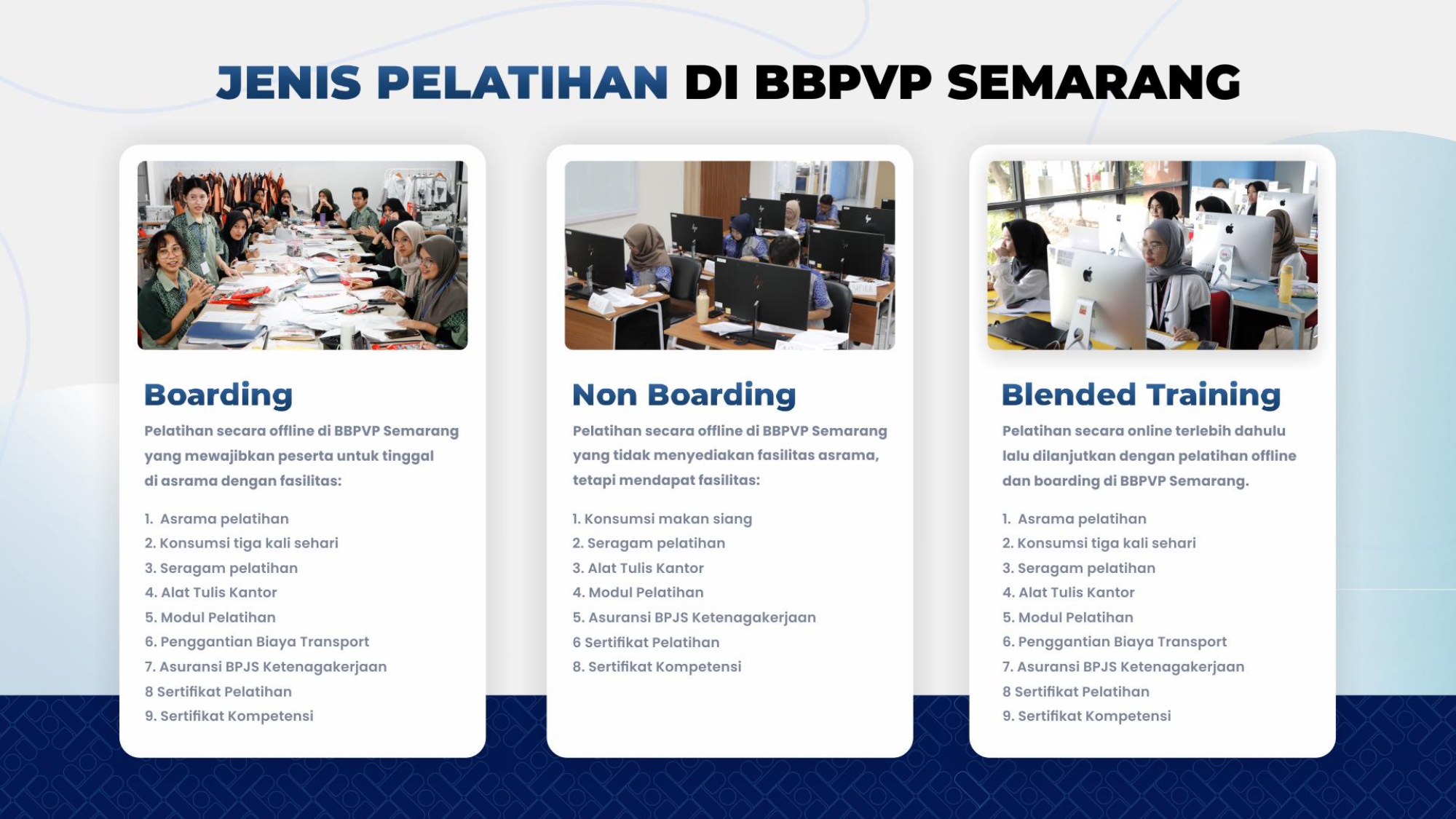 JENIS PELATIHAN DI BBPVP SEMARANG

Boarding

Pelatihan secara offline di BBPVP Semarang yang mewajibkan peserta untuk tinggal di asrama dengan fasilitas:

1. Asrama pelatihan
2. Konsumsi tiga kali sehari
3. Seragam pelatihan
4. Alat Tulis Kantor
5. Modul Pelatihan
6. Penggantian Biaya Transport
7. Asuransi BPJS Ketenagakerjaan
8 Sertifikat Pelatihan
9. Sertifikat Kompetensi

Non Boarding

Pelatihan secara offline di BBPVP Semarang yang tidak menyediakan fasilitas asrama, tetapi mendapat fasilitas:

1. Konsumsi makan siang
2. Seragam pelatihan
3. Alat Tulis Kantor
4. Modul Pelatihan
5. Asuransi BPJS Ketenagakerjaan
6 Sertifikat Pelatihan
8. Sertifikat Kompetensi

Blended Training

Pelatihan secara online terlebih dahulu lalu dilanjutkan dengan pelatihan offline dan boarding di BBPVP Semarang.

1. Asrama pelatihan
2. Konsumsi tiga kali sehari
3. Seragam pelatihan
4. Alat Tulis Kantor
5. Modul Pelatihan
6. Penggantian Biaya Transport
7. Asuransi BPJS Ketenagakerjaan
8 Sertifikat Pelatihan
9. Sertifikat Kompetensi